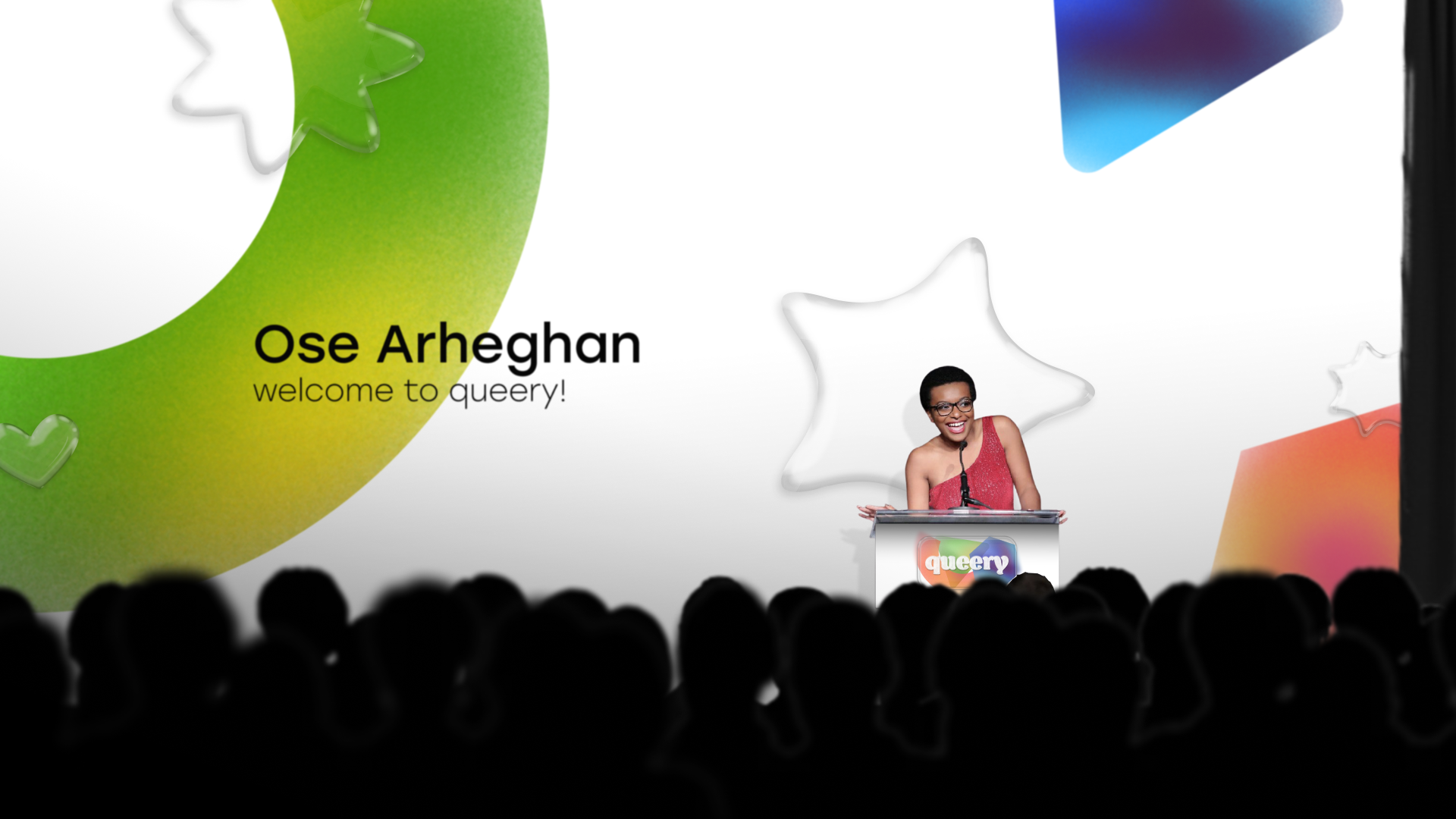 Ose Arheghan
welcome to queery!

queery